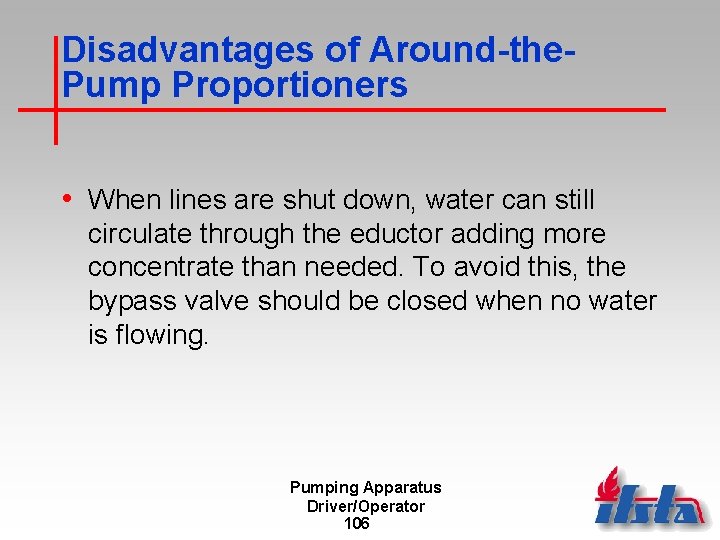 Disadvantages of Around-the-Pump Proportioners

• When lines are shut down, water can still circulate through the eductor adding more concentrate than needed. To avoid this, the bypass valve should be closed when no water is flowing.

Pumping Apparatus
Driver/Operator
106

ifsta